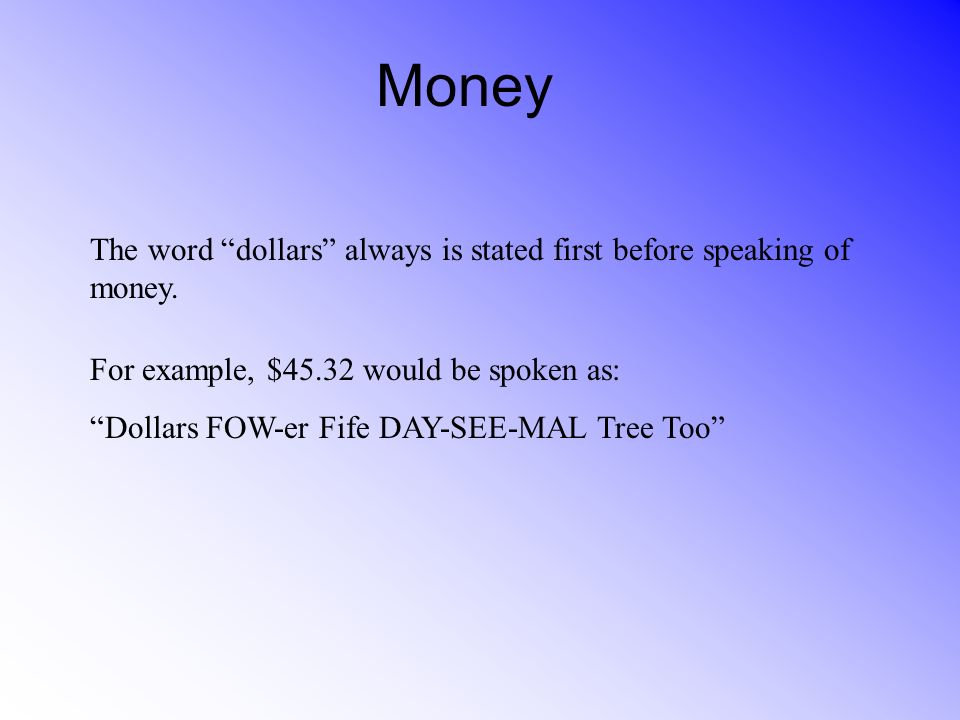 Money

The word “dollars” always is stated first before speaking of money.

For example, \$45.32 would be spoken as:

“Dollars FOW-er Fife DAY-SEE-MAL Tree Too”